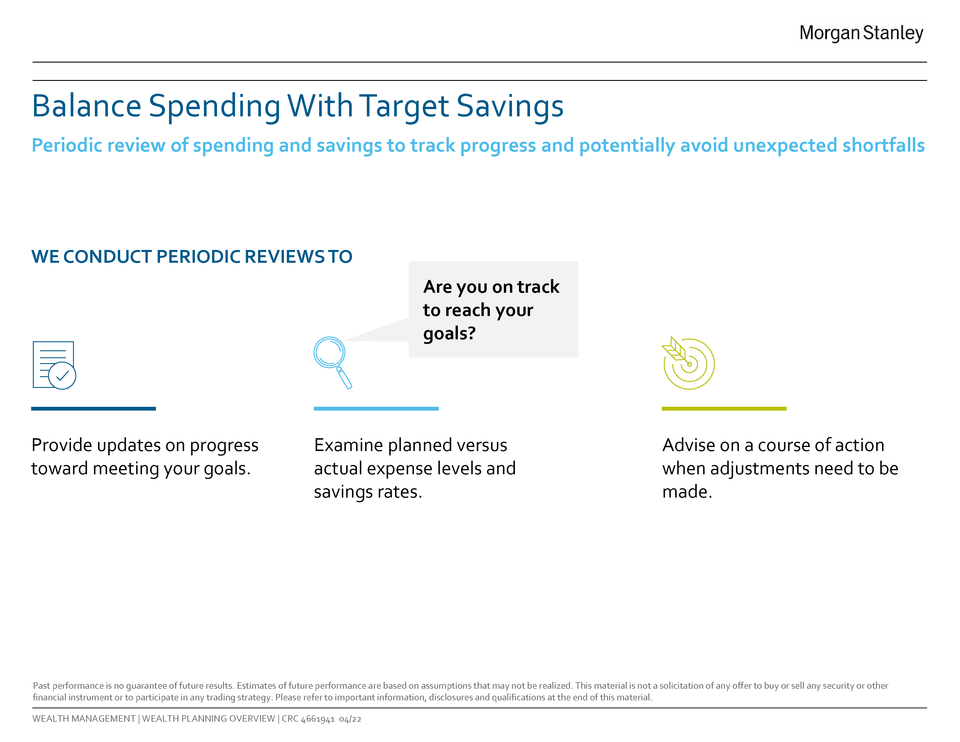 Morgan Stanley

Balance Spending With Target Savings

Periodic review of spending and savings to track progress and potentially avoid unexpected shortfalls

WE CONDUCT PERIODIC REVIEWS TO

Are you on track to reach your goals?

Provide updates on progress toward meeting your goals.

Examine planned versus actual expense levels and savings rates.

Advise on a course of action when adjustments need to be made.

Past performance is no guarantee of future results. Estimates of future performance are based on assumptions that may not be realized. This material is not a solicitation of any offer to buy or sell any security or other financial instrument or to participate in any trading strategy. Please refer to important information, disclosures and qualifications at the end of this material.

WEALTH MANAGEMENT | WEALTH PLANNING OVERVIEW | CRC 4661941 04/22